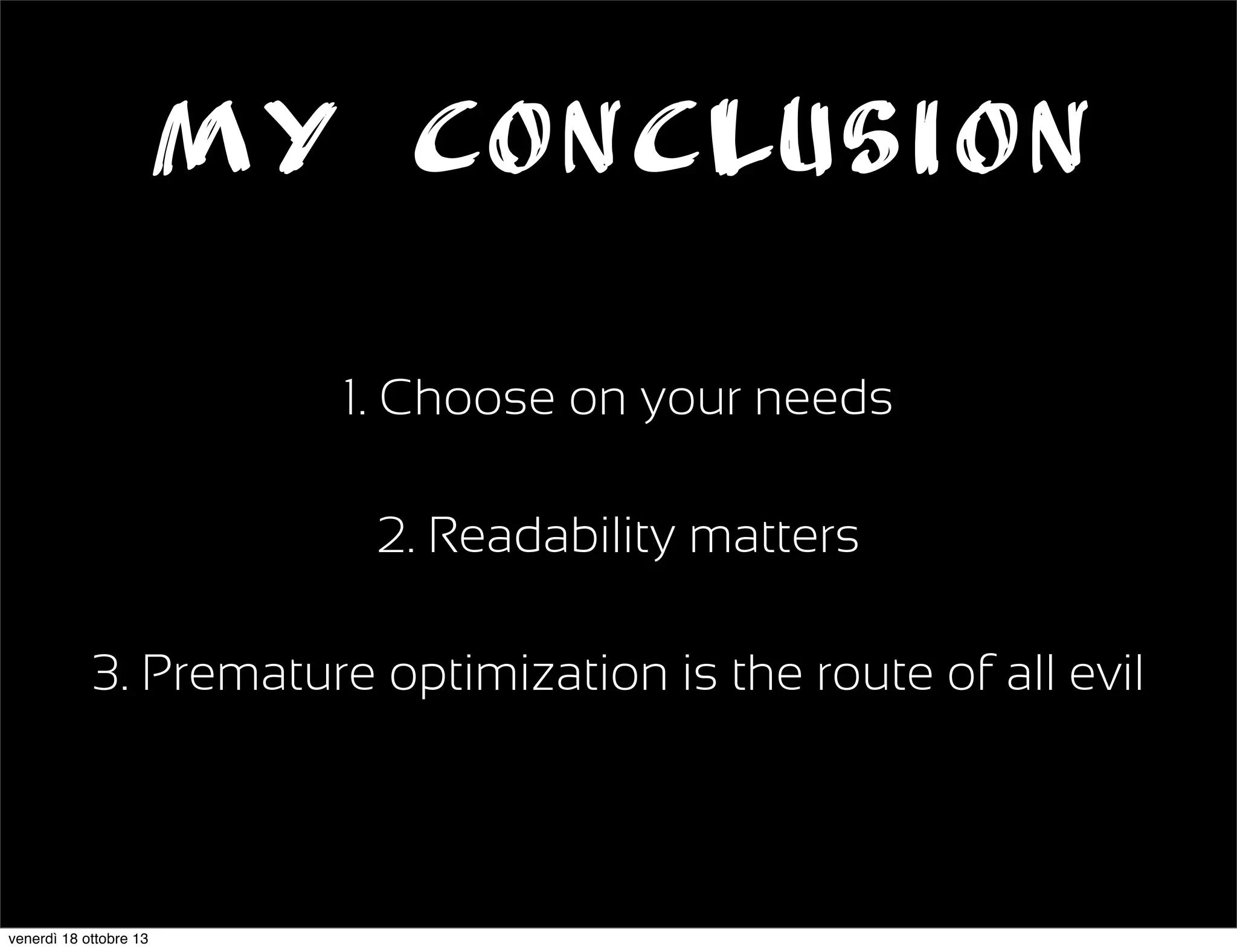 MY CONCLUSION

1. Choose on your needs

2. Readability matters

3. Premature optimization is the route of all evil

venerdì 18 ottobre 13